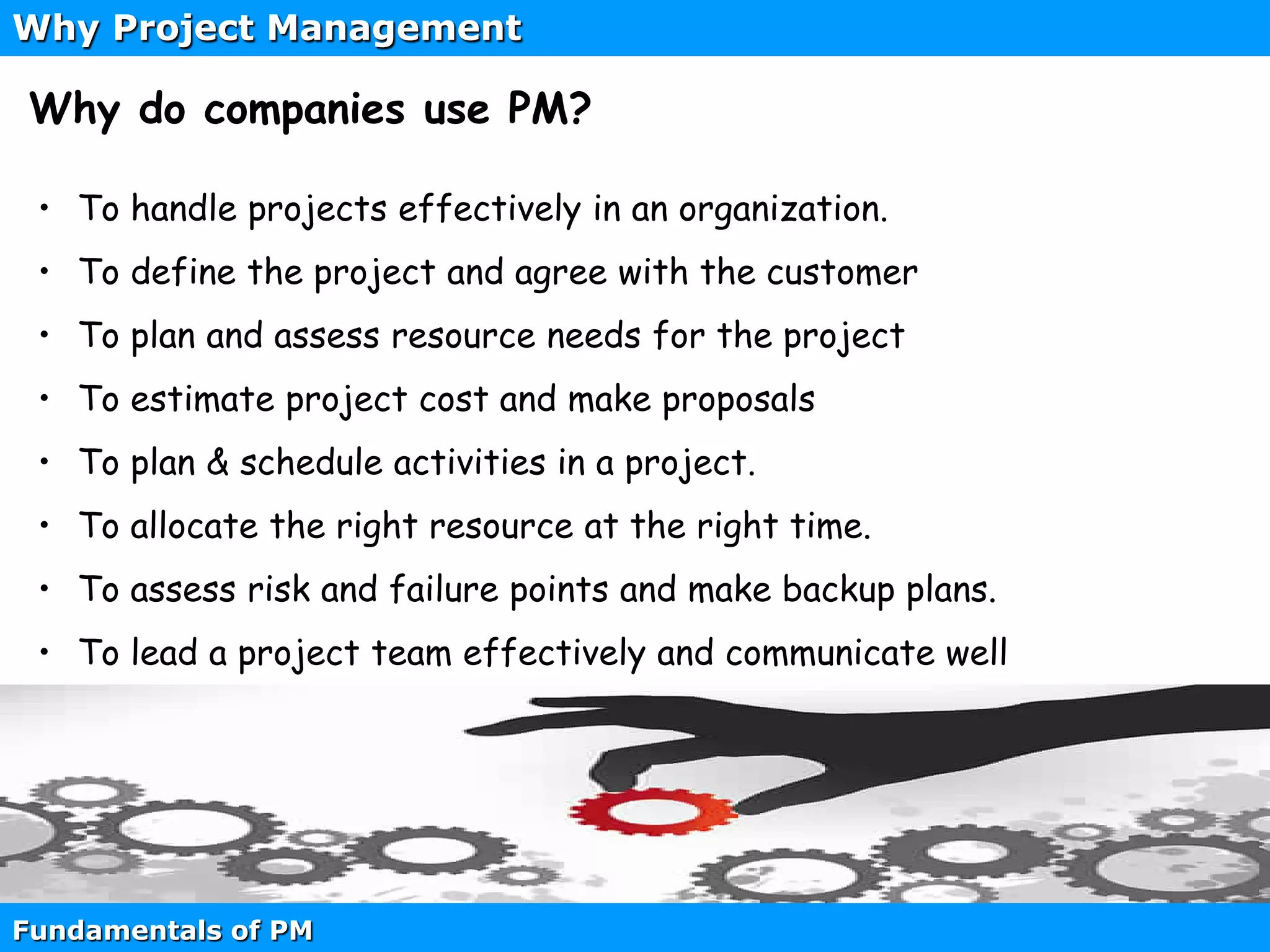 Why Project Management

Why do companies use PM?

• To handle projects effectively in an organization.
• To define the project and agree with the customer
• To plan and assess resource needs for the project
• To estimate project cost and make proposals
• To plan & schedule activities in a project.
• To allocate the right resource at the right time.
• To assess risk and failure points and make backup plans.
• To lead a project team effectively and communicate well

Fundamentals of PM